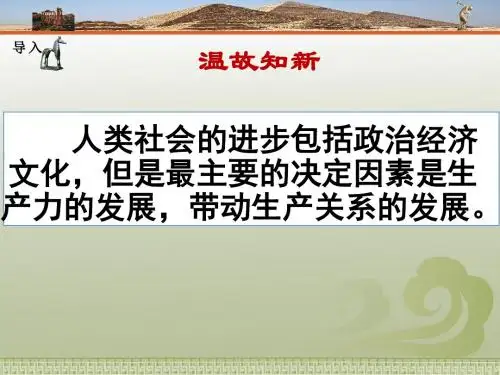 导入

温故知新

人类社会的进步包括政治经济文化，但是最主要的决定因素是生产力的发展，带动生产关系的发展。